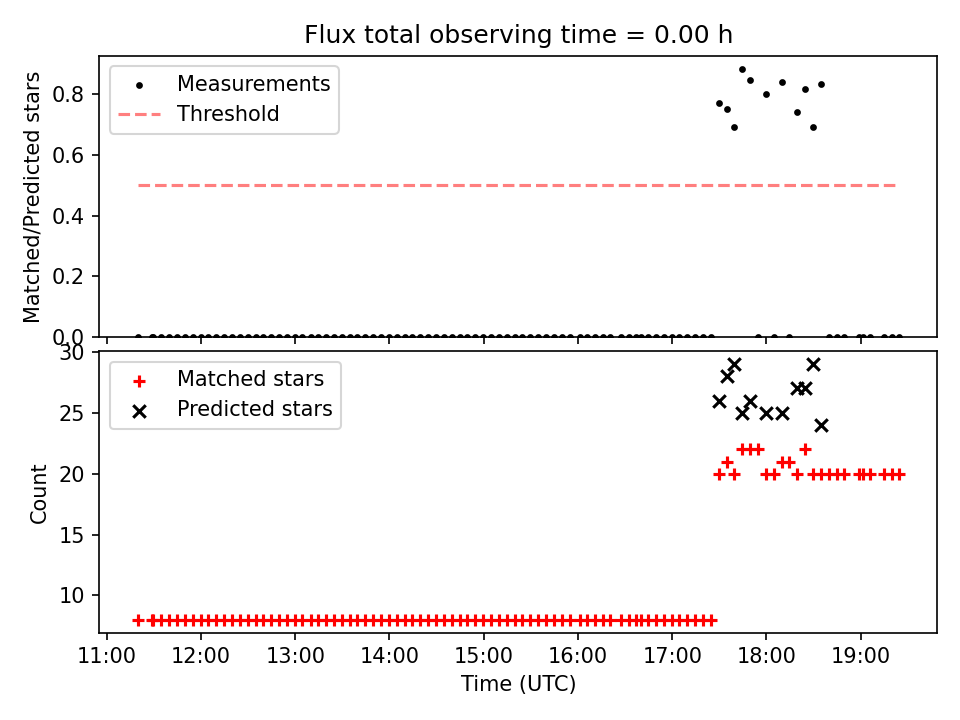 Flux total observing time = 0.00 h

Measurements
Threshold

Matched/Predicted stars

0.8
0.6
0.4
0.2
0.0

Matched stars
Predicted stars

Count

30
25
20
15
10

11:00 12:00 13:00 14:00 15:00 16:00 17:00 18:00 19:00

Time (UTC)